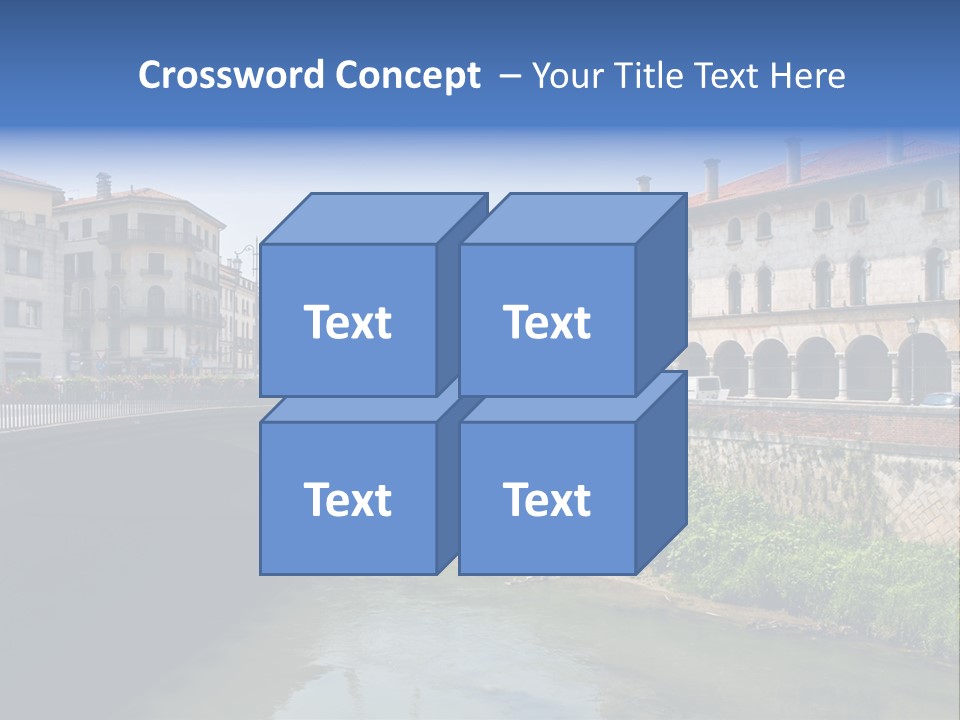 Crossword Concept – Your Title Text Here

Text

Text

Text

Text